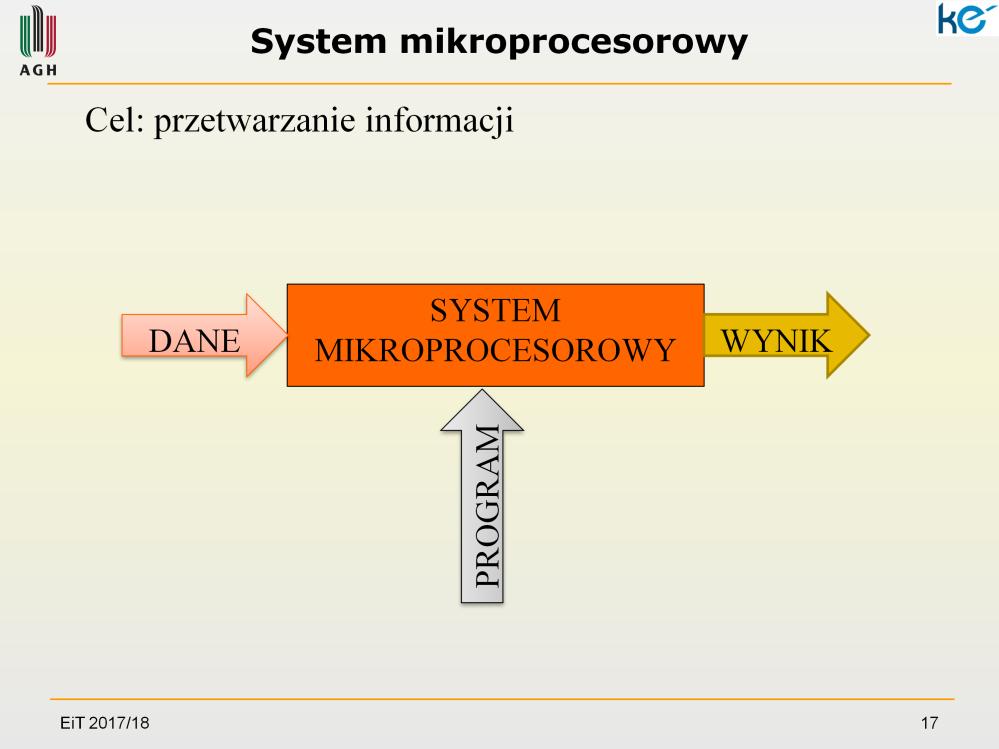 AGH

System mikroprocesorowy

ke

Cel: przetwarzanie informacji

DANE

SYSTEM MIKROPROCESOROWY

WYNIK

PROGRAM

EiT 2017/18

17